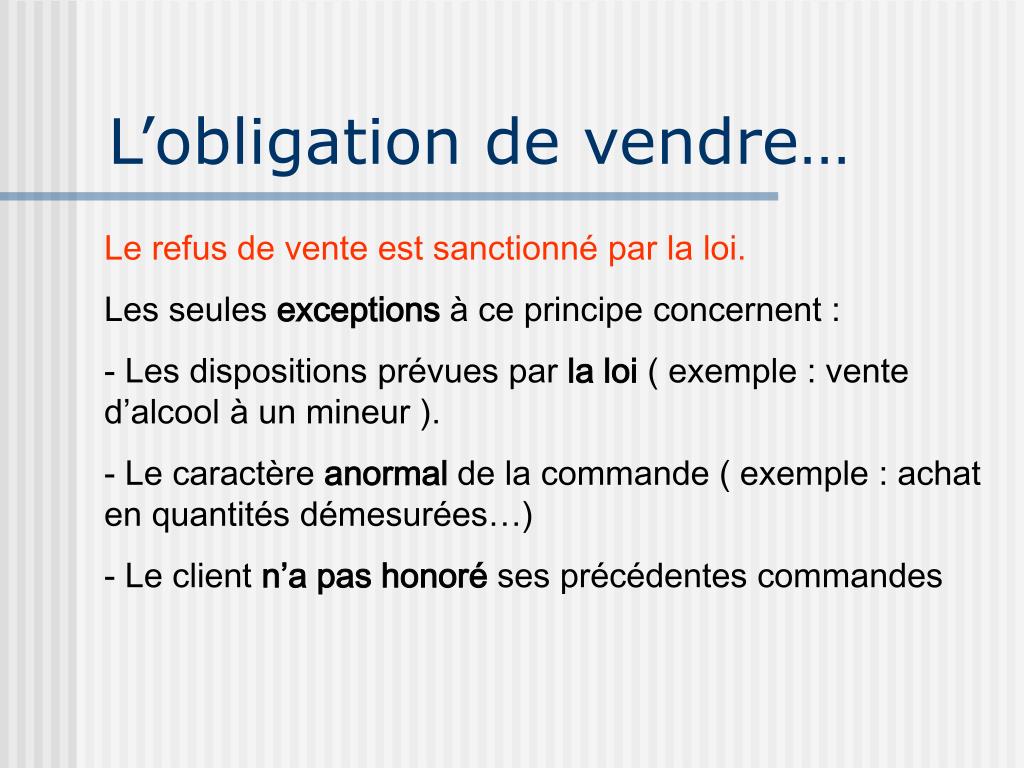 L’obligation de vendre…

Le refus de vente est sanctionné par la loi.

Les seules exceptions à ce principe concernent :

- Les dispositions prévues par la loi ( exemple : vente d’alcool à un mineur ).

- Le caractère anormal de la commande ( exemple : achat en quantités démesurées…)

- Le client n’a pas honoré ses précédentes commandes